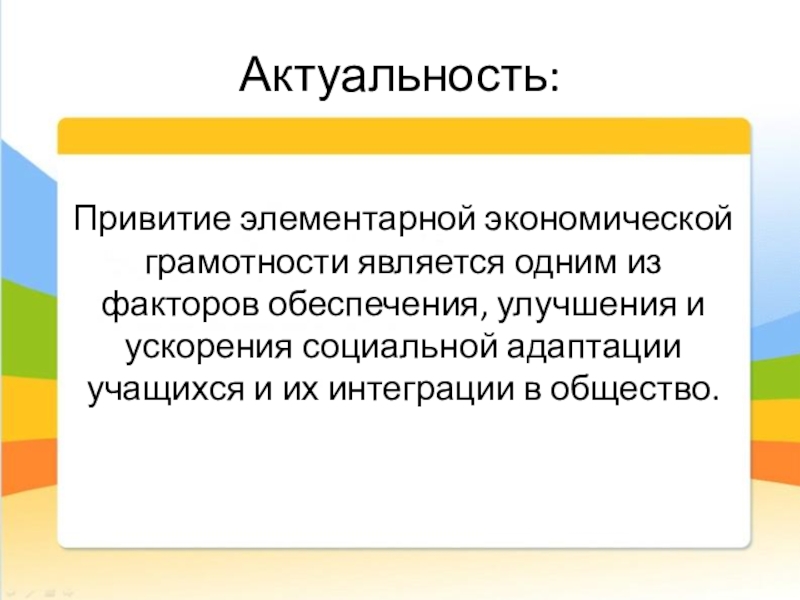 Актуальность:

Привитие элементарной экономической грамотности является одним из факторов обеспечения, улучшения и ускорения социальной адаптации учащихся и их интеграции в общество.